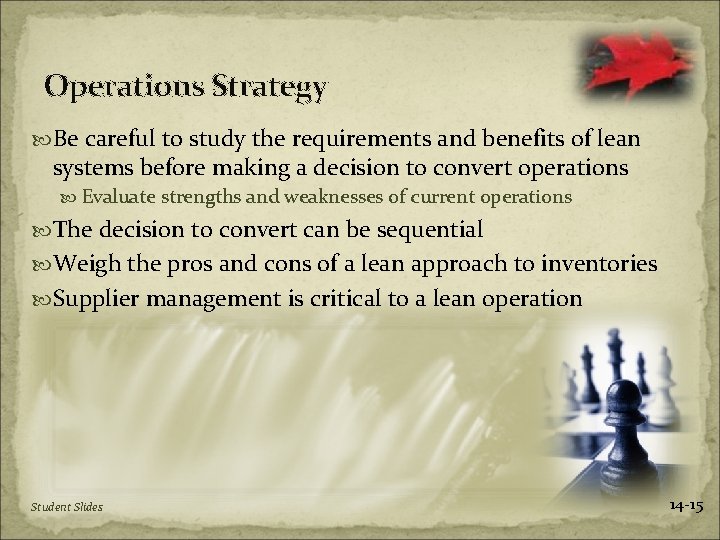 Operations Strategy

Be careful to study the requirements and benefits of lean systems before making a decision to convert operations

Evaluate strengths and weaknesses of current operations

The decision to convert can be sequential

Weigh the pros and cons of a lean approach to inventories

Supplier management is critical to a lean operation

Student Slides

14-15